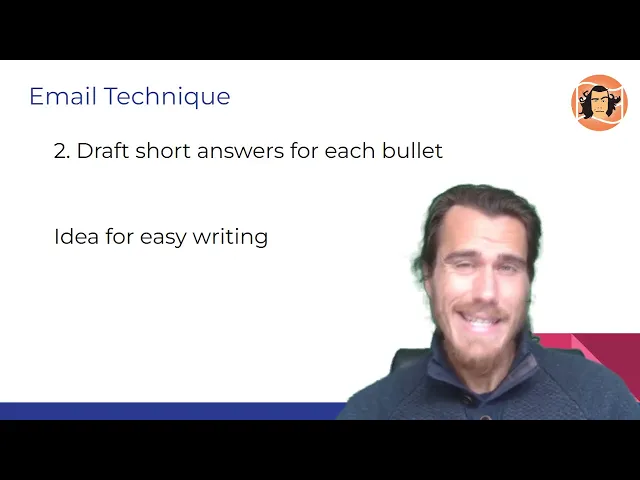 Email Technique

2. Draft short answers for each bullet

Idea for easy writing